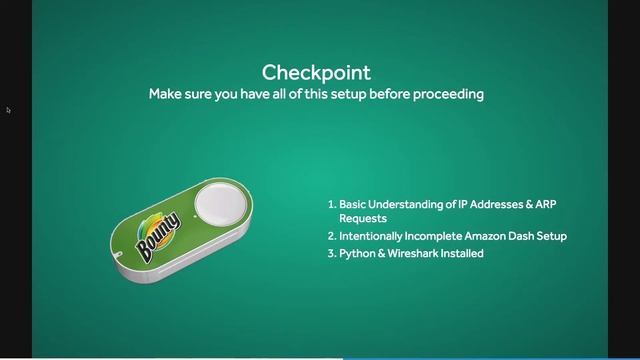 Checkpoint
Make sure you have all of this setup before proceeding

Bounty

1. Basic Understanding of IP Addresses & ARP Requests
2. Intentionally Incomplete Amazon Dash Setup
3. Python & Wireshark Installed